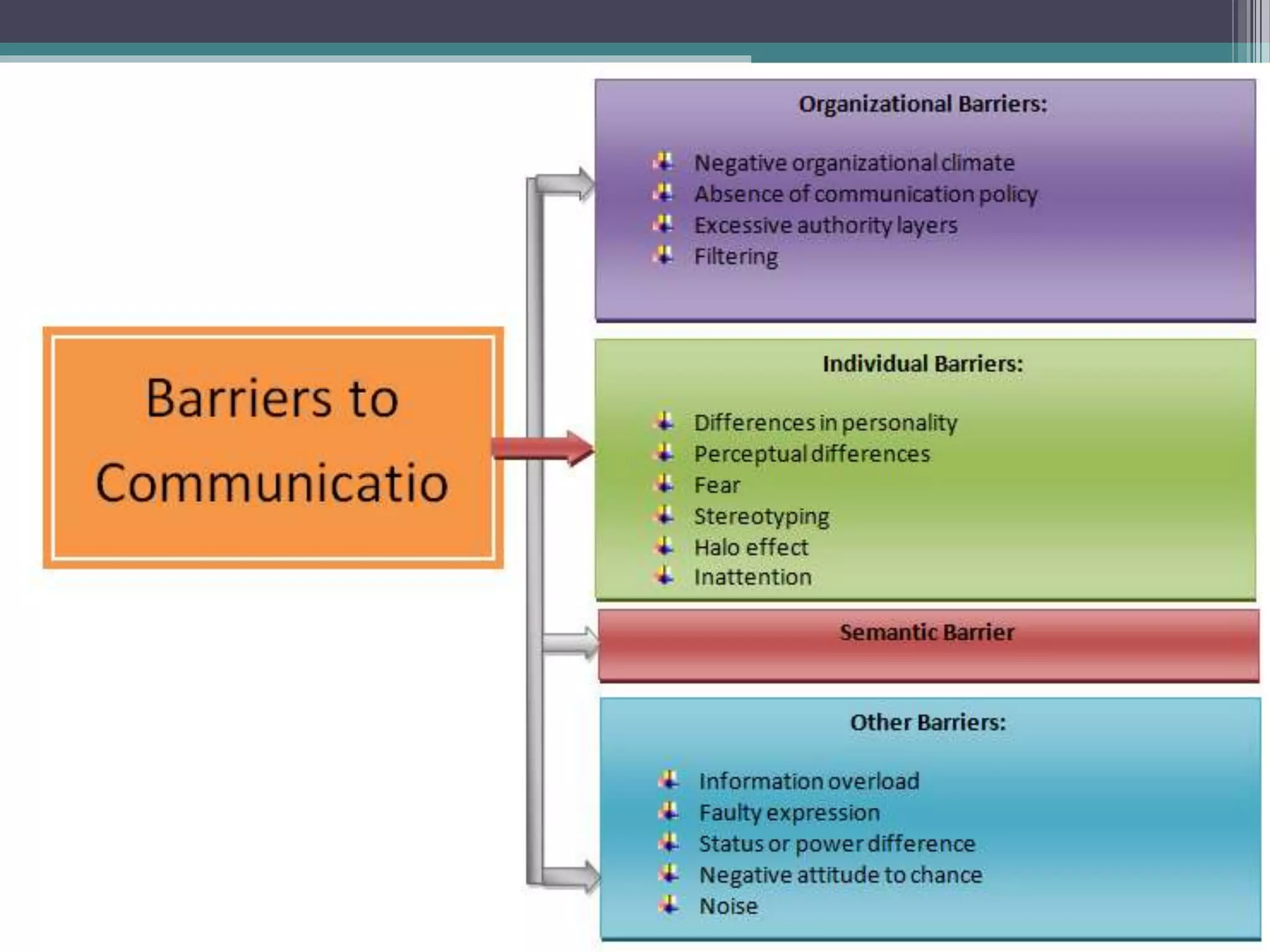 Barriers to Communicatio

Organizational Barriers:

Negative organizational climate
Absence of communication policy
Excessive authority layers
Filtering

Individual Barriers:

Differences in personality
Perceptual differences
Fear
Stereotyping
Halo effect
Inattention

Semantic Barrier

Other Barriers:

Information overload
Faulty expression
Status or power difference
Negative attitude to chance
Noise